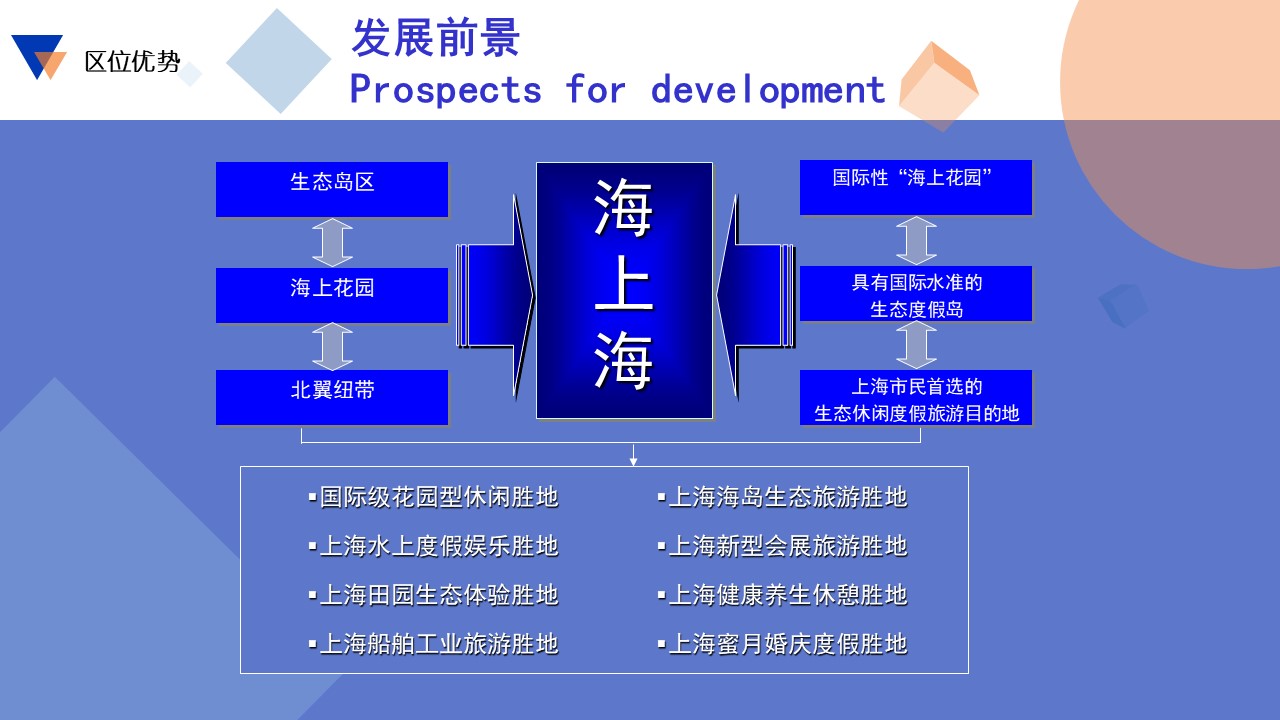 区位优势

发展前景
Prospects for development

生态岛区

海上花园

北翼纽带

海上海

国际性“海上花园”

具有国际水准的生态度假岛

上海市民首选的生态休闲度假旅游目的地

▪国际级花园型休闲胜地
▪上海水上度假娱乐胜地
▪上海田园生态体验胜地
▪上海船舶工业旅游胜地

▪上海海岛生态旅游胜地
▪上海新型会展旅游胜地
▪上海健康养生休憩胜地
▪上海蜜月婚庆度假胜地